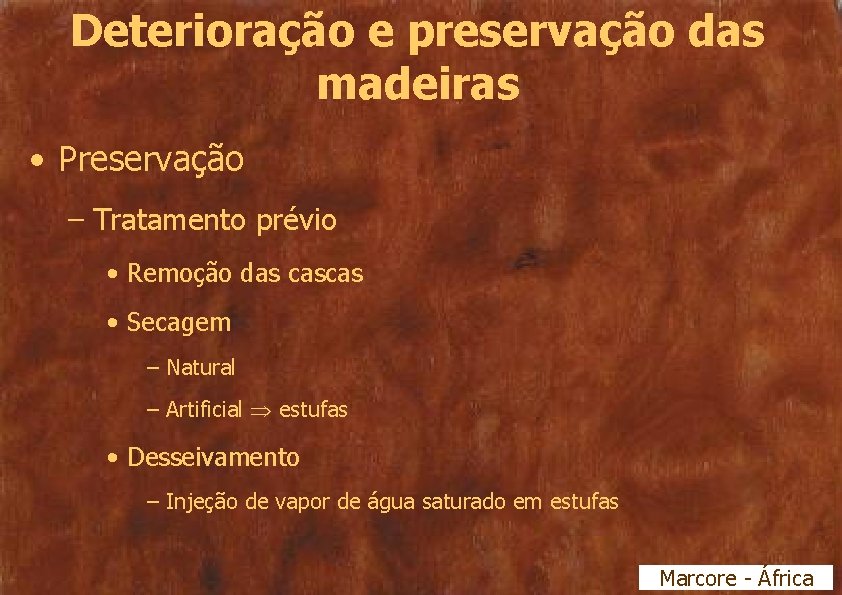 Deterioração e preservação das madeiras

• Preservação

– Tratamento prévio

• Remoção das cascas

• Secagem

– Natural

– Artificial $\Rightarrow$ estufas

• Desseivamento

– Injeção de vapor de água saturado em estufas

Marcore - África